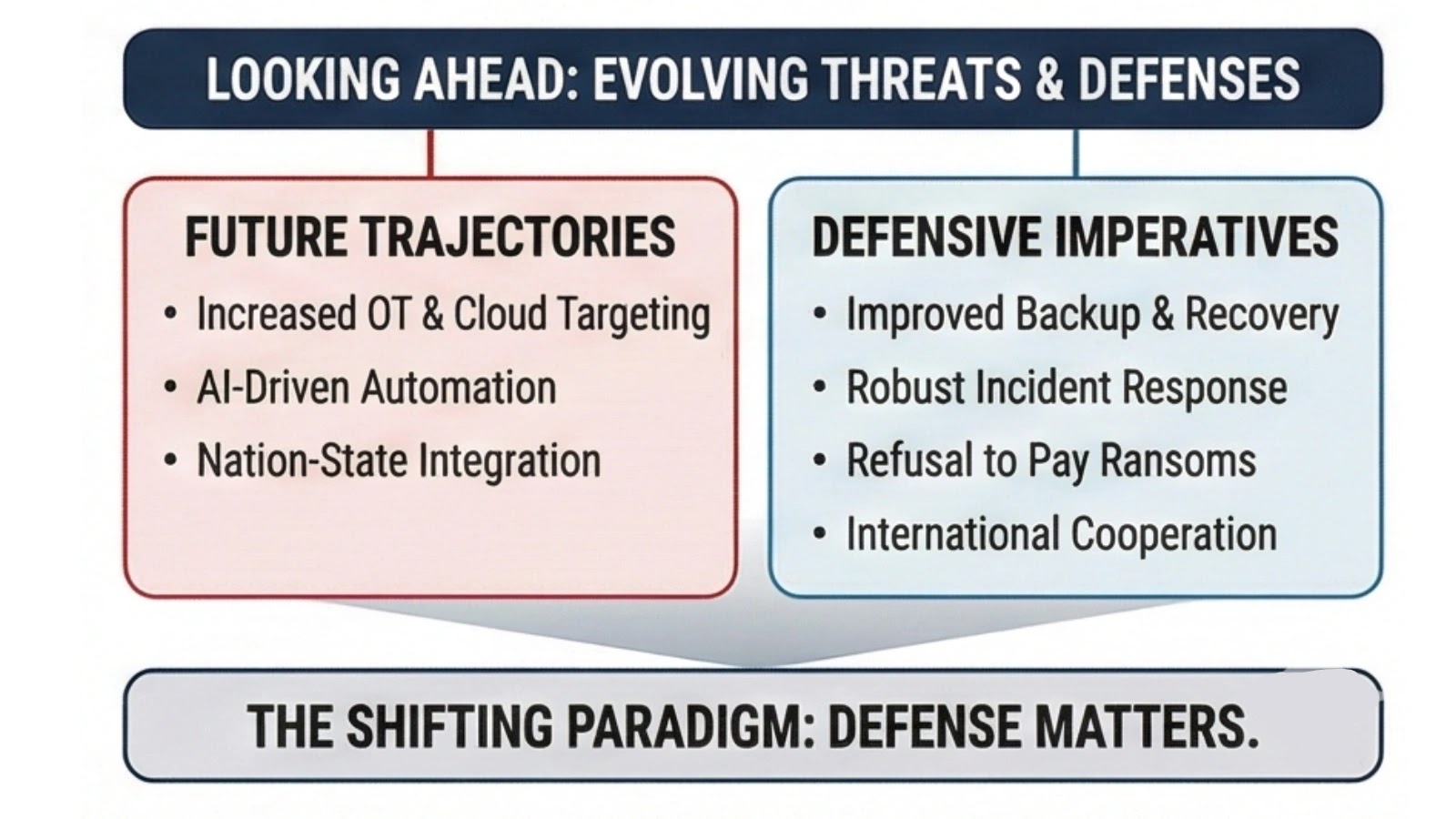 LOOKING AHEAD: EVOLVING THREATS & DEFENSES

FUTURE TRAJECTORIES
• Increased OT & Cloud Targeting
• AI-Driven Automation
• Nation-State Integration

DEFENSIVE IMPERATIVES
• Improved Backup & Recovery
• Robust Incident Response
• Refusal to Pay Ransoms
• International Cooperation

THE SHIFTING PARADIGM: DEFENSE MATTERS.